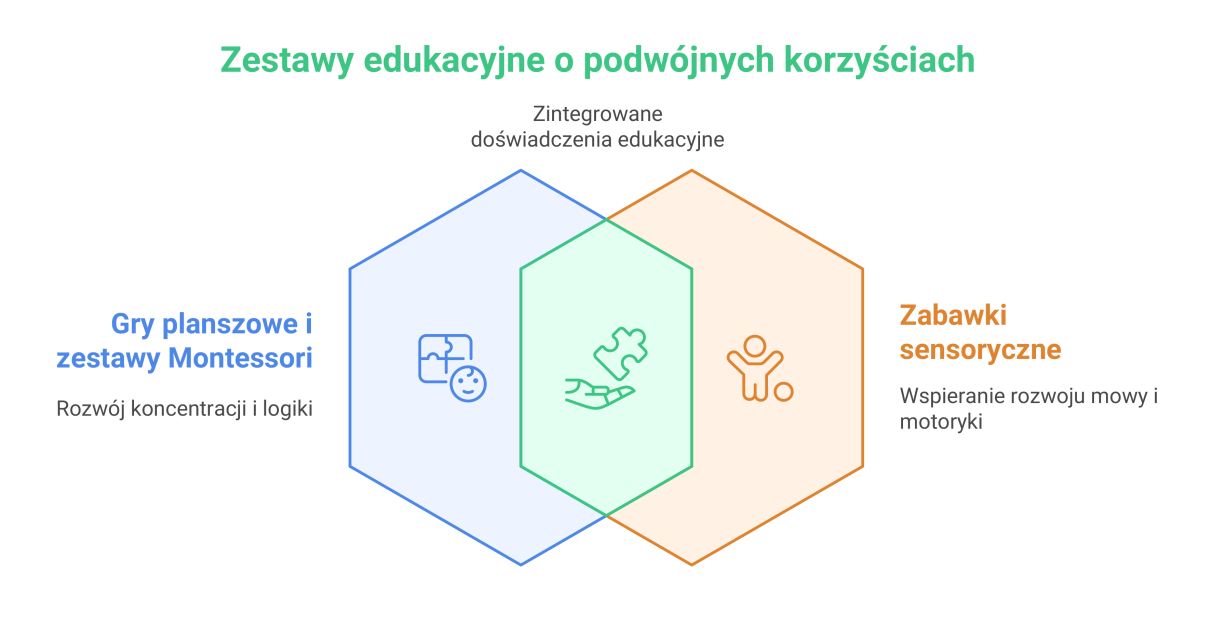 Zestawy edukacyjne o podwójnych korzyściach

Zintegrowane doświadczenia edukacyjne

Gry planszowe i zestawy Montessori

Rozwój koncentracji i logiki

Zabawki sensoryczne

Wspieranie rozwoju mowy i motoryki